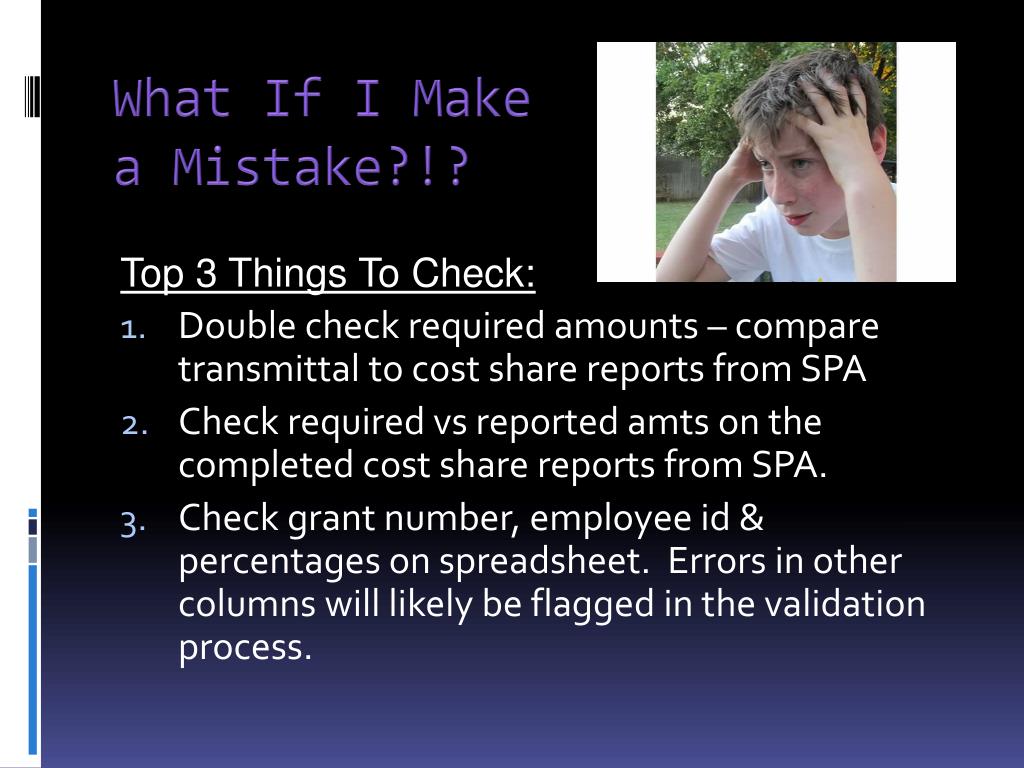 What If I Make a Mistake?!?

Top 3 Things To Check:

1. Double check required amounts – compare transmittal to cost share reports from SPA
2. Check required vs reported amts on the completed cost share reports from SPA.
3. Check grant number, employee id & percentages on spreadsheet. Errors in other columns will likely be flagged in the validation process.